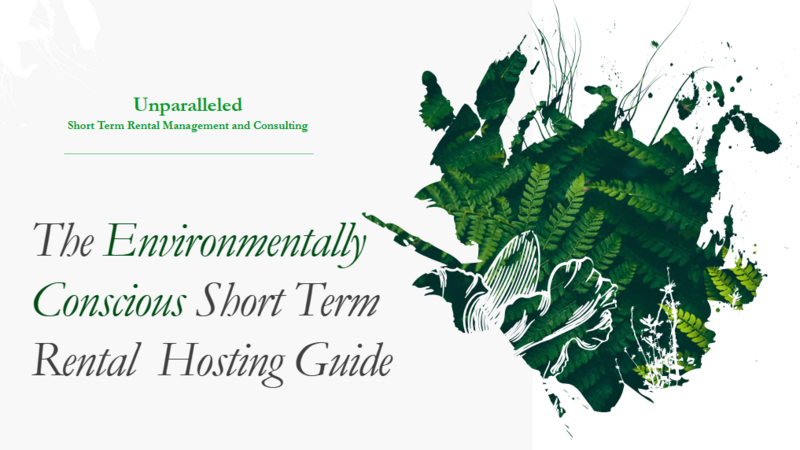 Unparalleled
Short Term Rental Management and Consulting

The Environmentally Conscious Short Term Rental Hosting Guide